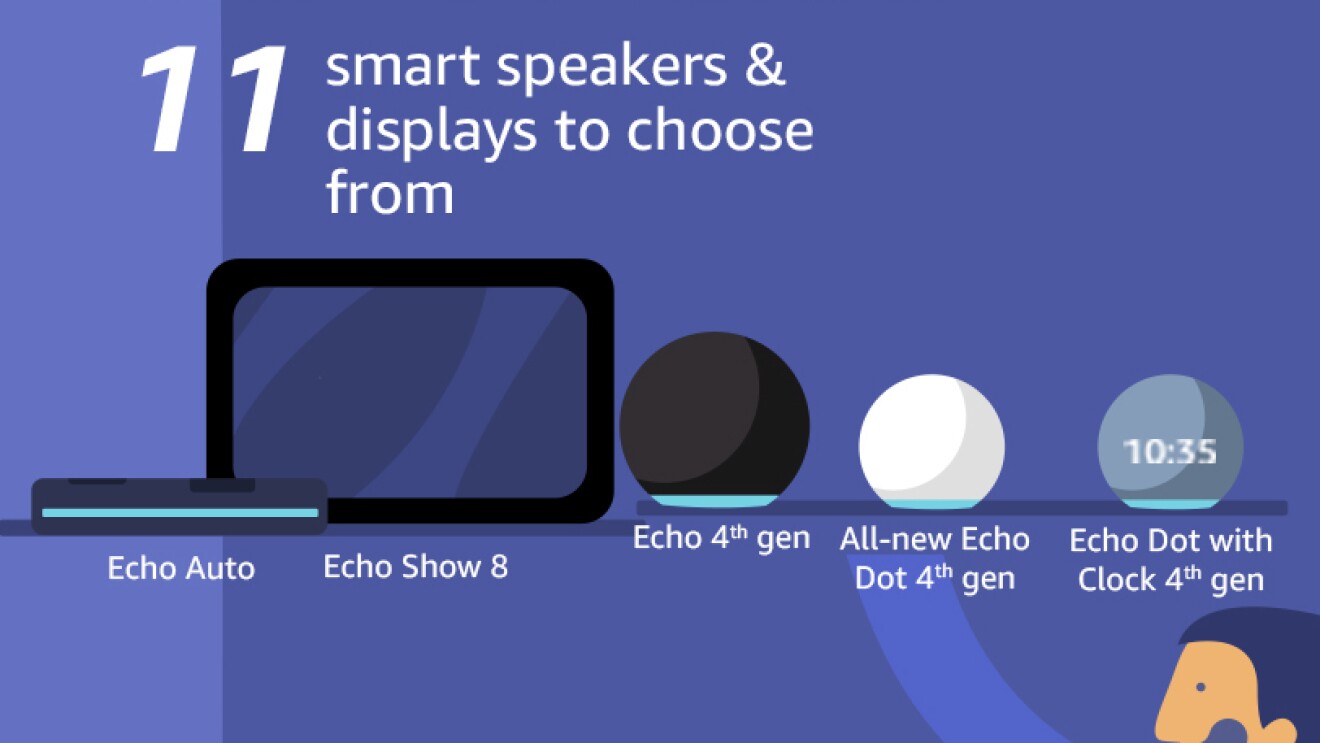 11 smart speakers & displays to choose from

10:35

Echo Auto

Echo Show 8

Echo 4$^{th}$ gen

All-new Echo Dot 4$^{th}$ gen

Echo Dot with Clock 4$^{th}$ gen